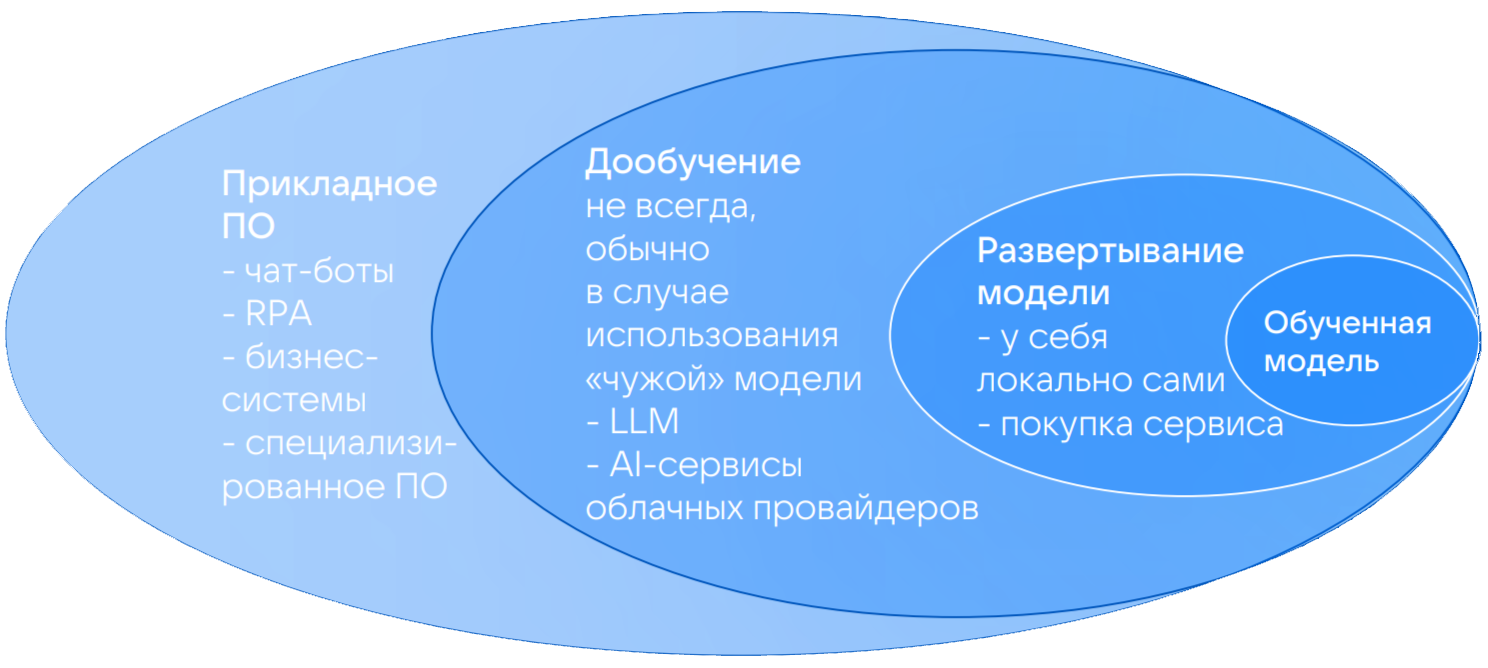 Прикладное ПО
- чат-боты
- RPA
- бизнес-системы
- специализированное ПО

Дообучение
не всегда, обычно в случае использования «чужой» модели
- LLM
- AI-сервисы облачных провайдеров

Развертывание модели
- у себя локально сами
- покупка сервиса

Обученная модель